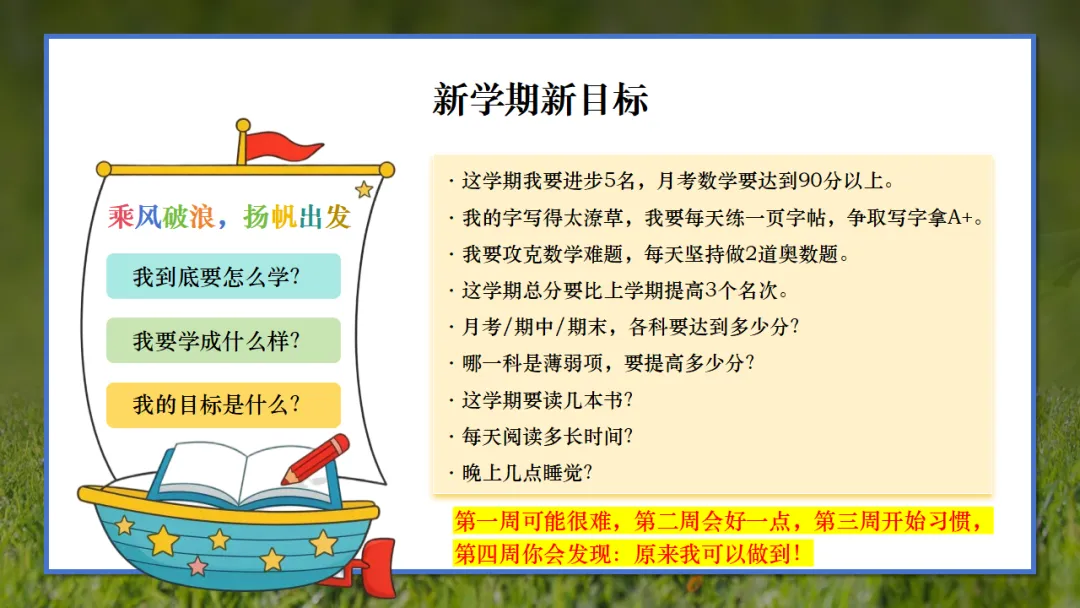 新学期新目标

乘风破浪，扬帆出发

我到底要怎么学?

我要学成什么样?

我的目标是什么?

· 这学期我要进步5名，月考数学要达到90分以上。
· 我的字写得太潦草，我要每天练一页字帖，争取写字拿A+。
· 我要攻克数学难题，每天坚持做2道奥数题。
· 这学期总分要比上学期提高3个名次。
· 月考/期中/期末，各科要达到多少分?
· 哪一科是薄弱项，要提高多少分?
· 这学期要读几本书?
· 每天阅读多长时间?
· 晚上几点睡觉?

第一周可能很难，第二周会好一点，第三周开始习惯，第四周你会发现：原来我可以做到！